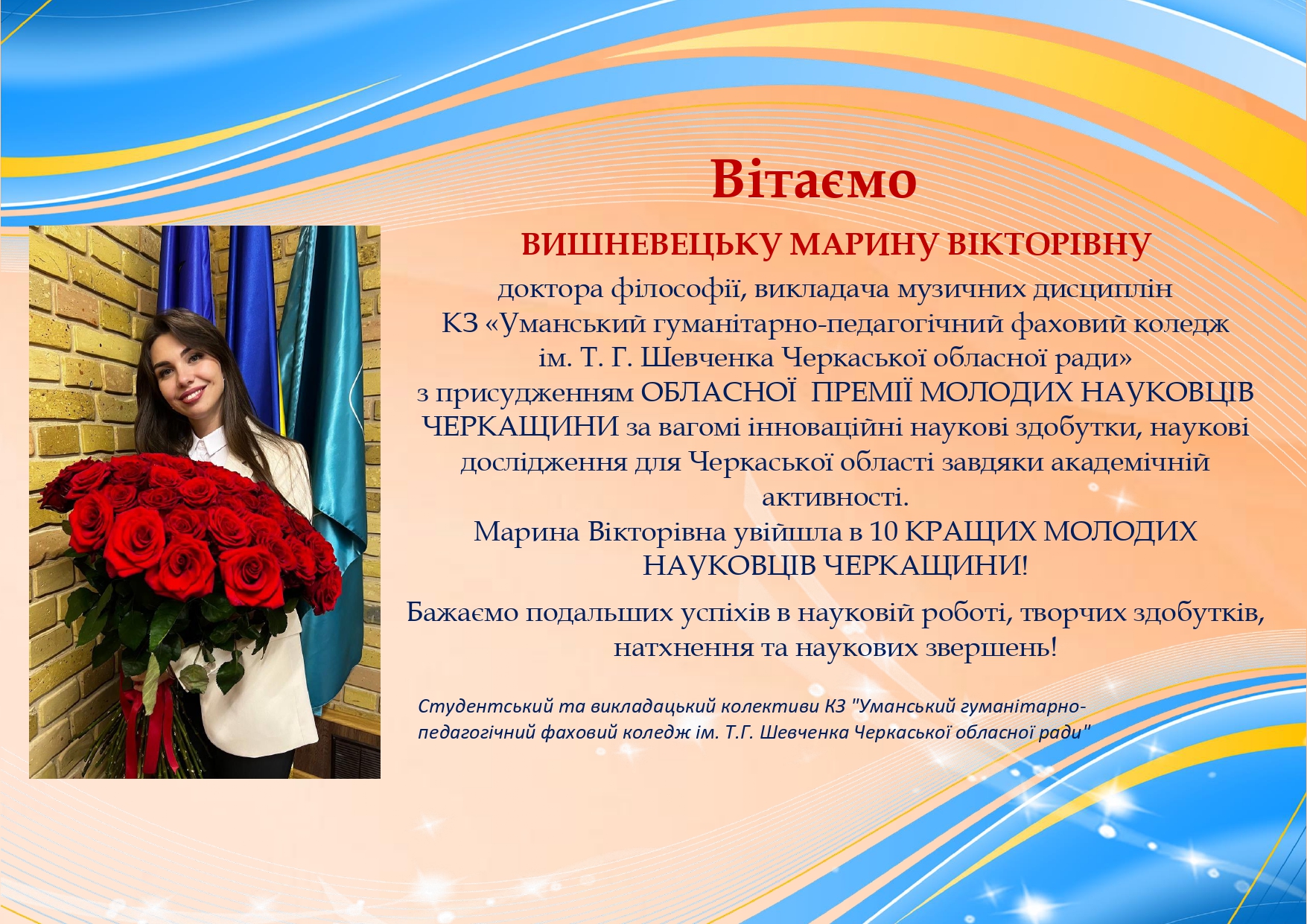 Вітаємо

ВИШНЕВЕЦЬКУ МАРИНУ ВІКТОРІВНУ

доктора філософії, викладача музичних дисциплін КЗ «Уманський гуманітарно-педагогічний фаховий коледж ім. Т. Г. Шевченка Черкаської обласної ради» з присудженням ОБЛАСНОЇ ПРЕМІЇ МОЛОДИХ НАУКОВЦІВ ЧЕРКАЩИНИ за вагомі інноваційні наукові здобутки, наукові дослідження для Черкаської області завдяки академічній активності.

Марина Вікторівна увійшла в 10 КРАЩИХ МОЛОДИХ НАУКОВЦІВ ЧЕРКАЩИНИ!

Бажаємо подальших успіхів в науковій роботі, творчих здобутків, натхнення та наукових звершень!

Студентський та викладацький колективи КЗ "Уманський гуманітарно-педагогічний фаховий коледж ім. Т.Г. Шевченка Черкаської обласної ради"